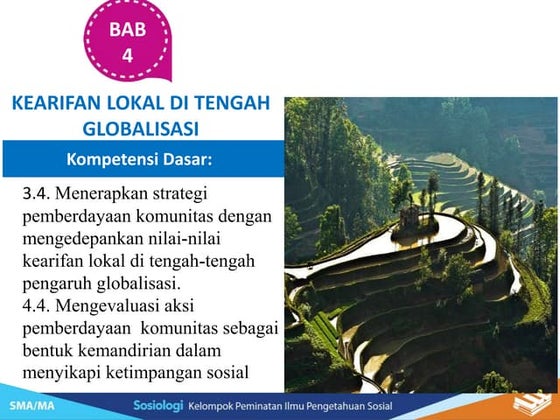 BAB 4

KEARIFAN LOKAL DI TENGAH GLOBALISASI

Kompetensi Dasar:

3.4. Menerapkan strategi pemberdayaan komunitas dengan mengedepankan nilai-nilai kearifan lokal di tengah-tengah pengaruh globalisasi.
4.4. Mengevaluasi aksi pemberdayaan komunitas sebagai bentuk kemandirian dalam menyikapi ketimpangan sosial

SMA/MA Sosiologi Kelompok Peminatan Ilmu Pengetahuan Sosial